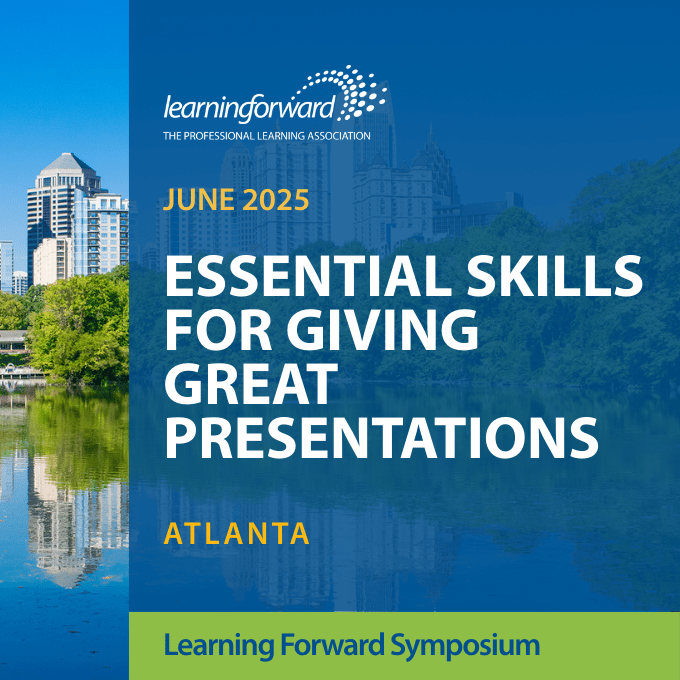 learningforward
THE PROFESSIONAL LEARNING ASSOCIATION

JUNE 2025

ESSENTIAL SKILLS FOR GIVING GREAT PRESENTATIONS

ATLANTA

Learning Forward Symposium